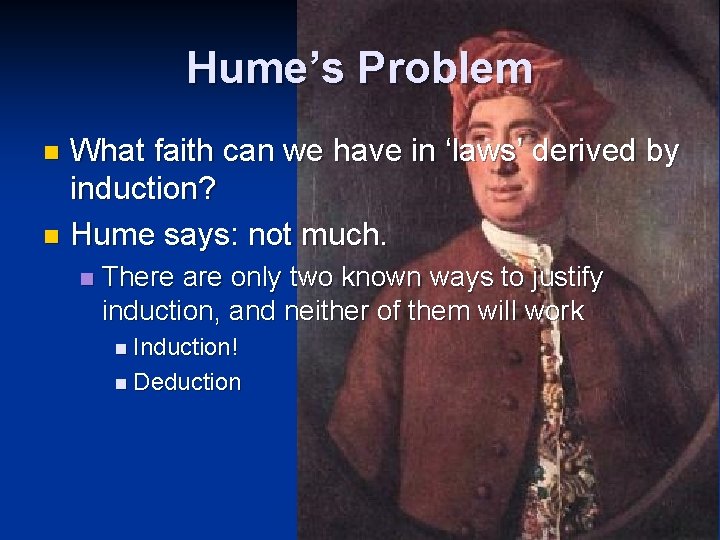 Hume's Problem

What faith can we have in 'laws' derived by induction?

Hume says: not much.

There are only two known ways to justify induction, and neither of them will work

Induction!

Deduction